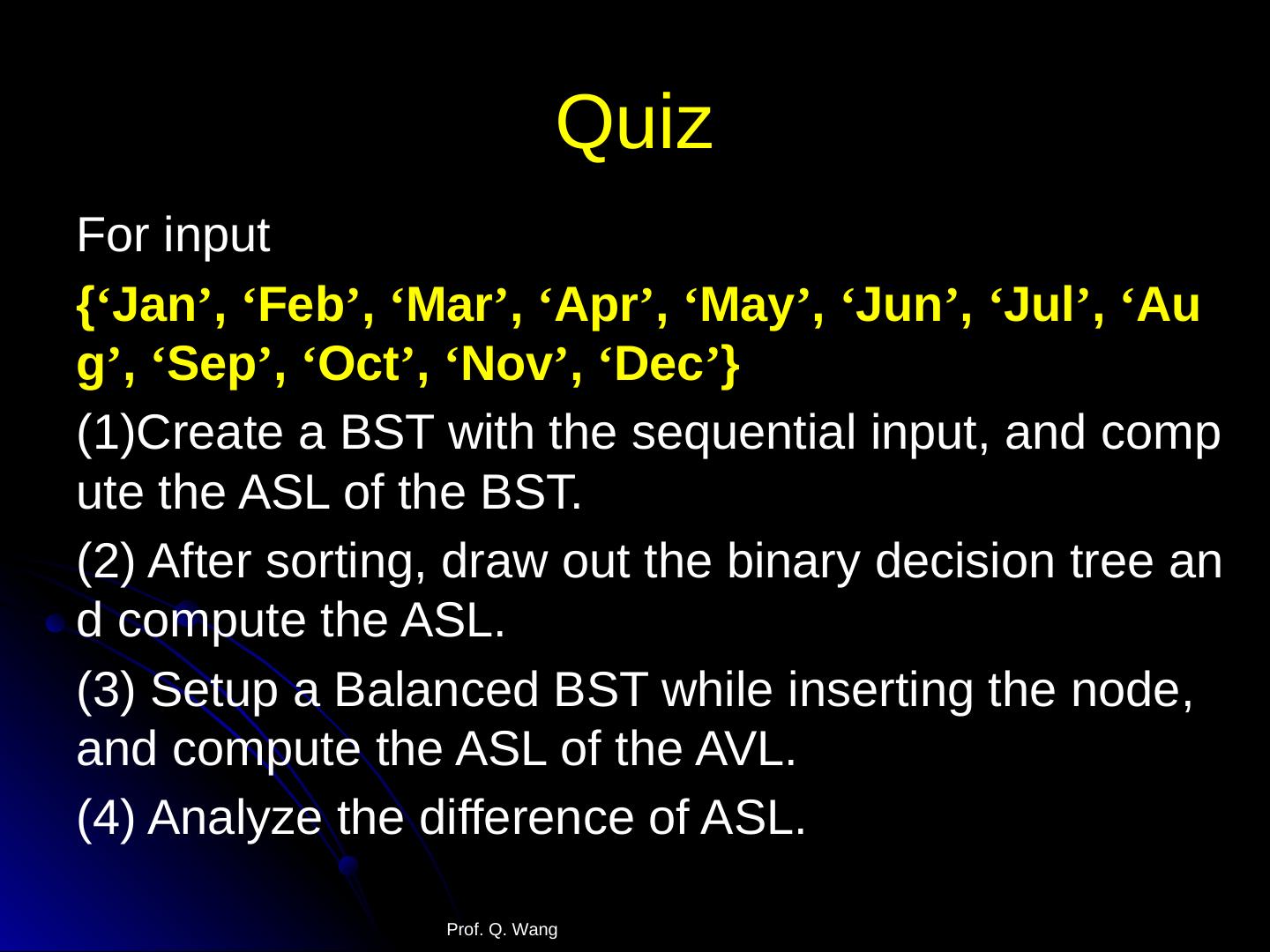 Quiz

For input

{‘Jan’, ‘Feb’, ‘Mar’, ‘Apr’, ‘May’, ‘Jun’, ‘Jul’, ‘Aug’, ‘Sep’, ‘Oct’, ‘Nov’, ‘Dec’}

(1)Create a BST with the sequential input, and compute the ASL of the BST.

(2) After sorting, draw out the binary decision tree and compute the ASL.

(3) Setup a Balanced BST while inserting the node, and compute the ASL of the AVL.

(4) Analyze the difference of ASL.

Prof. Q. Wang